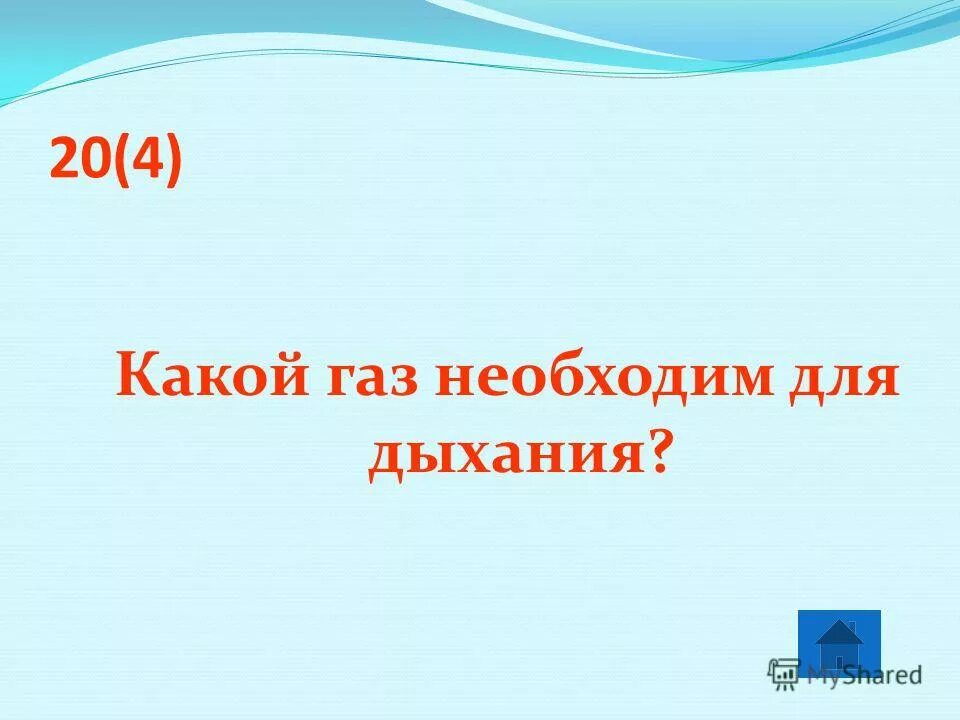 20(4)

Какой газ необходим для дыхания?

MyShared